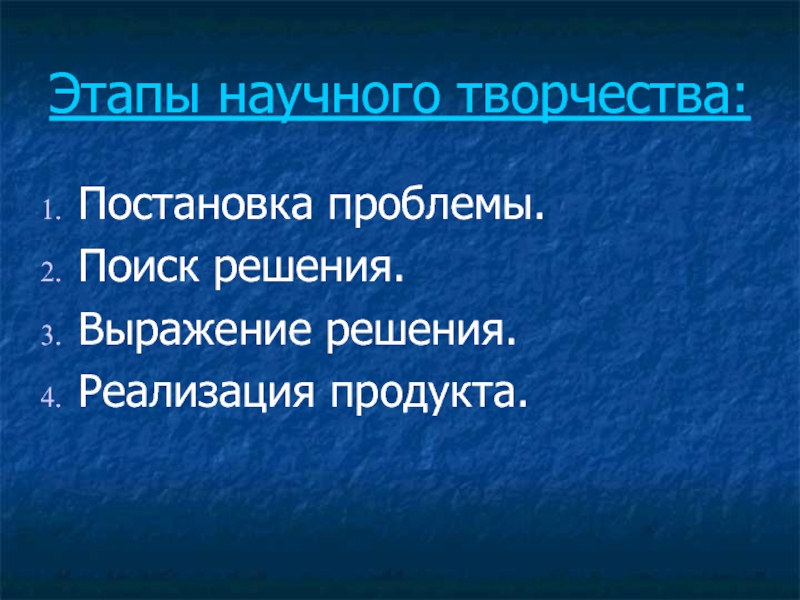 Этапы научного творчества:

1. Постановка проблемы.
2. Поиск решения.
3. Выражение решения.
4. Реализация продукта.